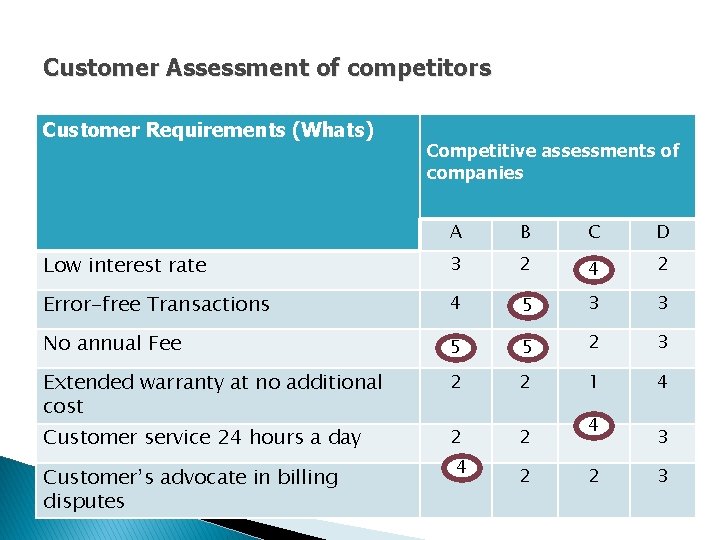 Customer Assessment of competitors

| Customer Requirements (Whats) | Competitive assessments of companies | | | |
|---|---|---|---|---|
| | A | B | C | D |
| Low interest rate | 3 | 2 | 4 | 2 |
| Error-free Transactions | 4 | 5 | 3 | 3 |
| No annual Fee | 5 | 5 | 2 | 3 |
| Extended warranty at no additional cost | 2 | 2 | 1 | 4 |
| Customer service 24 hours a day | 2 | 2 | 4 | 3 |
| Customer's advocate in billing disputes | 4 | 2 | 2 | 3 |